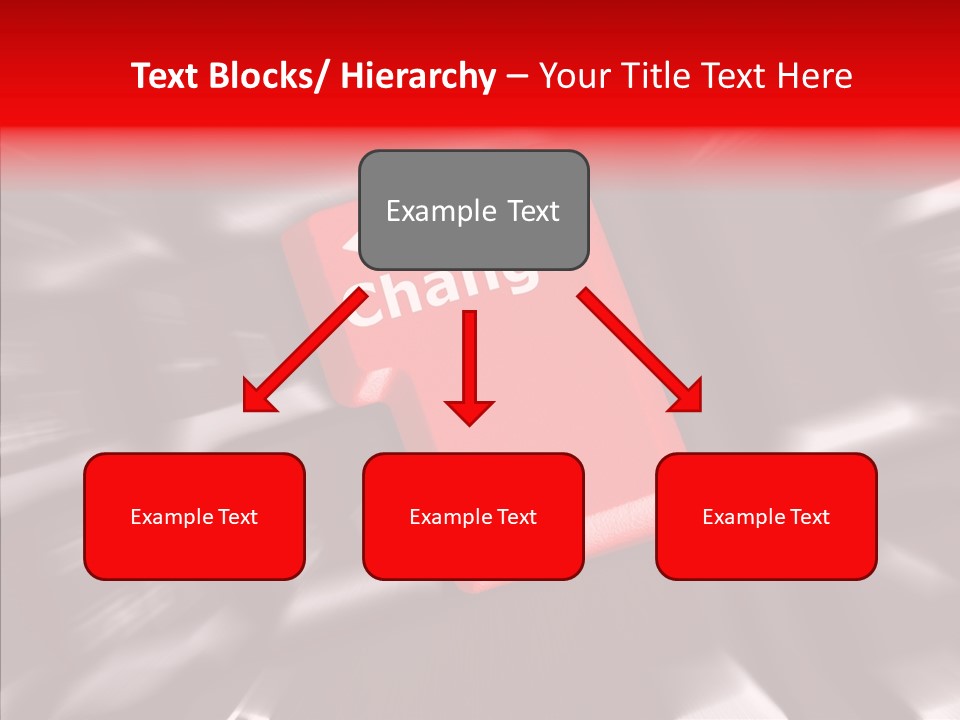 Text Blocks/ Hierarchy – Your Title Text Here

Example Text

Chang

Example Text

Example Text

Example Text